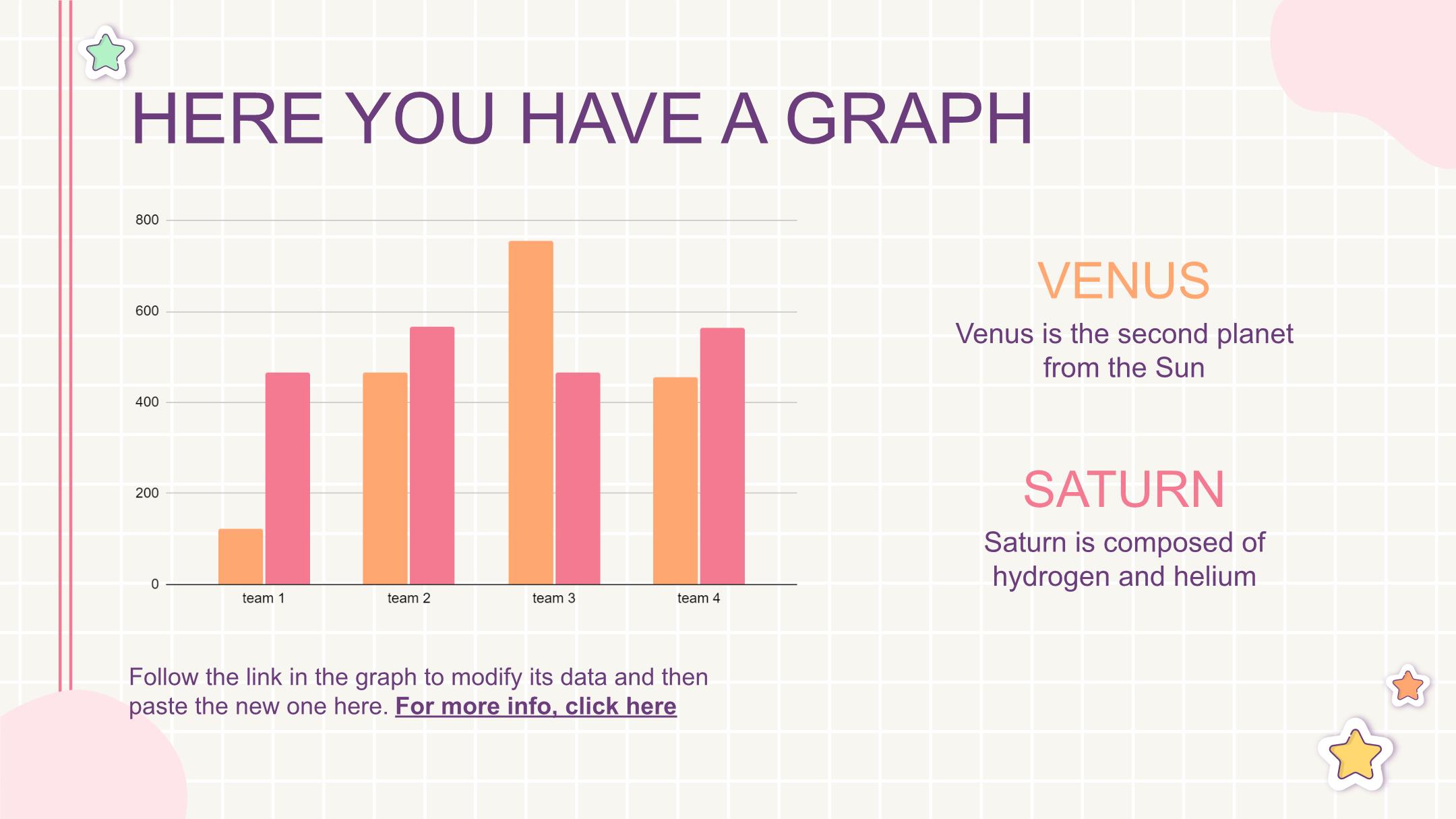 HERE YOU HAVE A GRAPH

800
600
400
200
0

team 1
team 2
team 3
team 4

VENUS

Venus is the second planet from the Sun

SATURN

Saturn is composed of hydrogen and helium

Follow the link in the graph to modify its data and then paste the new one here. For more info, click here